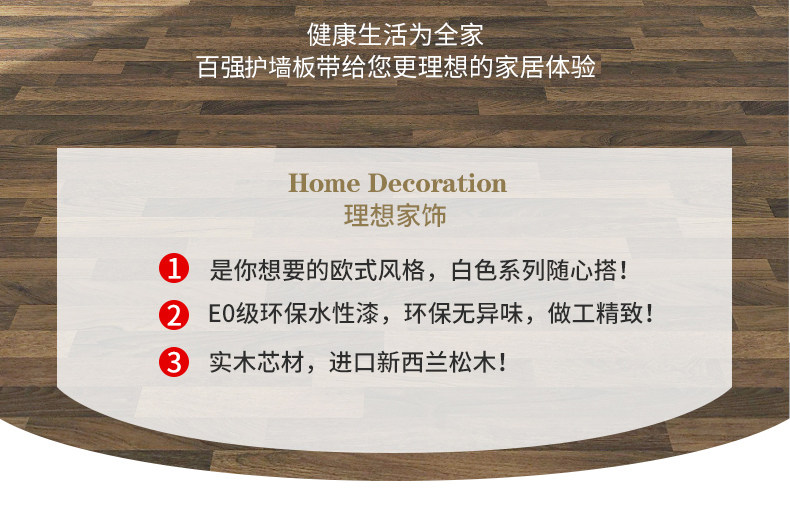 健康生活为全家
百强护墙板带给您更理想的家居体验

Home Decoration
理想家饰

1 是你想要的欧式风格，白色系列随心搭！
2 E0级环保水性漆，环保无异味，做工精致！
3 实木芯材，进口新西兰松木！